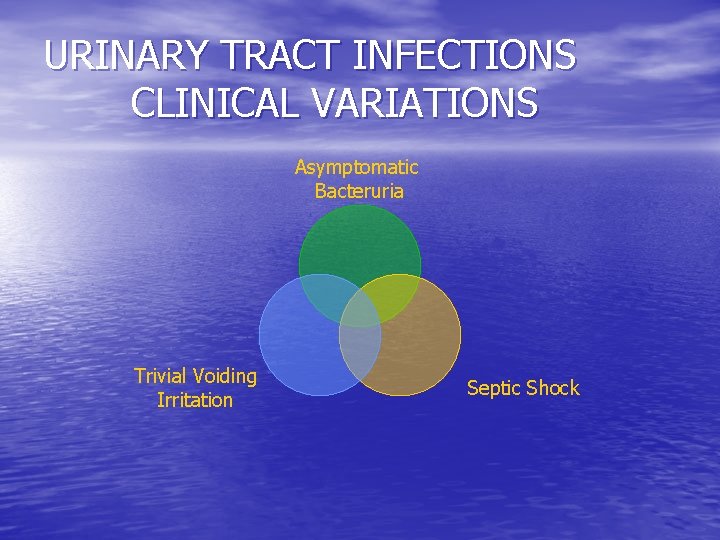 URINARY TRACT INFECTIONS CLINICAL VARIATIONS

Asymptomatic Bacteruria

Trivial Voiding Irritation

Septic Shock